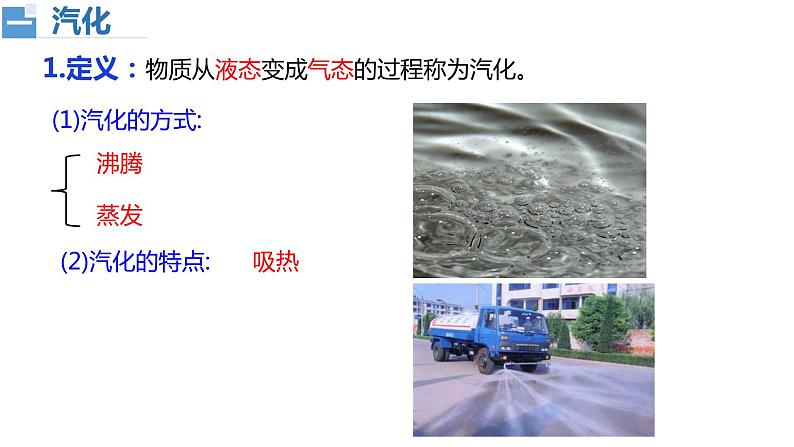 一 汽化

1.定义：物质从液态变成气态的过程称为汽化。

(1)汽化的方式:

沸腾

蒸发

(2)汽化的特点: 吸热